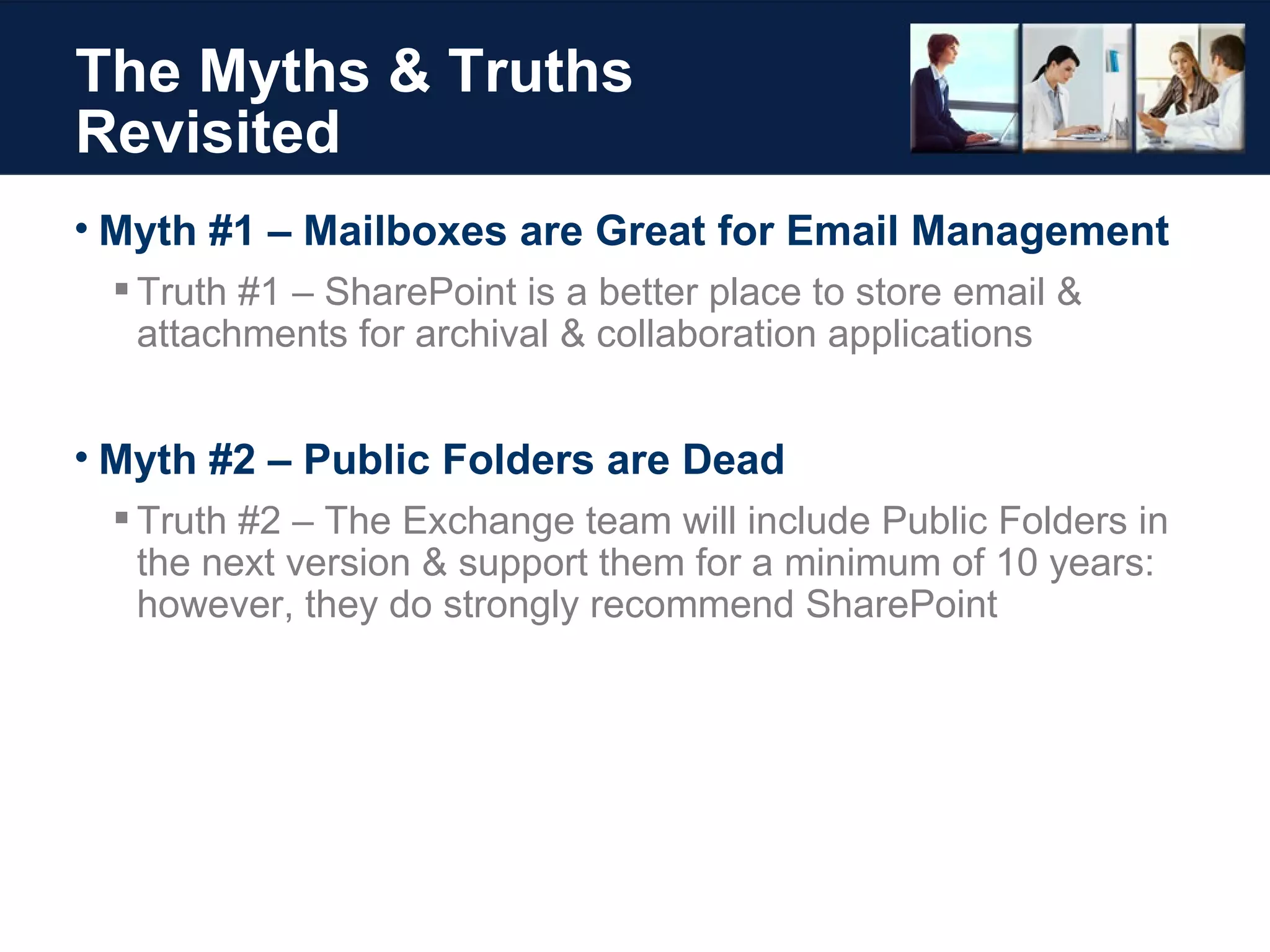 The Myths & Truths Revisited

• Myth #1 – Mailboxes are Great for Email Management

▪ Truth #1 – SharePoint is a better place to store email & attachments for archival & collaboration applications

• Myth #2 – Public Folders are Dead

▪ Truth #2 – The Exchange team will include Public Folders in the next version & support them for a minimum of 10 years: however, they do strongly recommend SharePoint